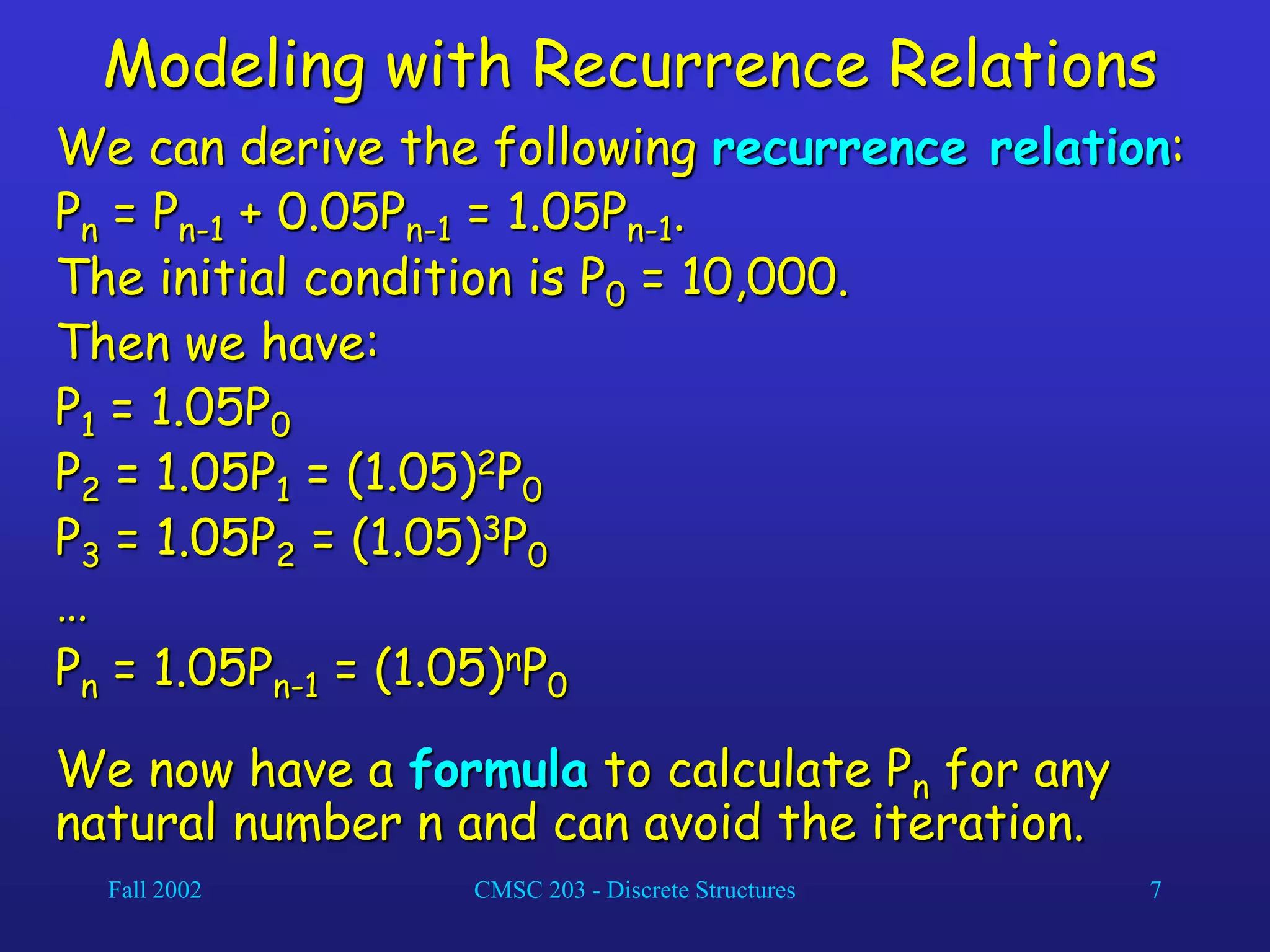 Modeling with Recurrence Relations

We can derive the following recurrence relation:

$P_n = P_{n-1} + 0.05P_{n-1} = 1.05P_{n-1}$.

The initial condition is $P_0 = 10,000$.

Then we have:

$P_1 = 1.05P_0$

$P_2 = 1.05P_1 = (1.05)^2P_0$

$P_3 = 1.05P_2 = (1.05)^3P_0$

…

$P_n = 1.05P_{n-1} = (1.05)^nP_0$

We now have a formula to calculate $P_n$ for any natural number n and can avoid the iteration.

Fall 2002 CMSC 203 - Discrete Structures 7